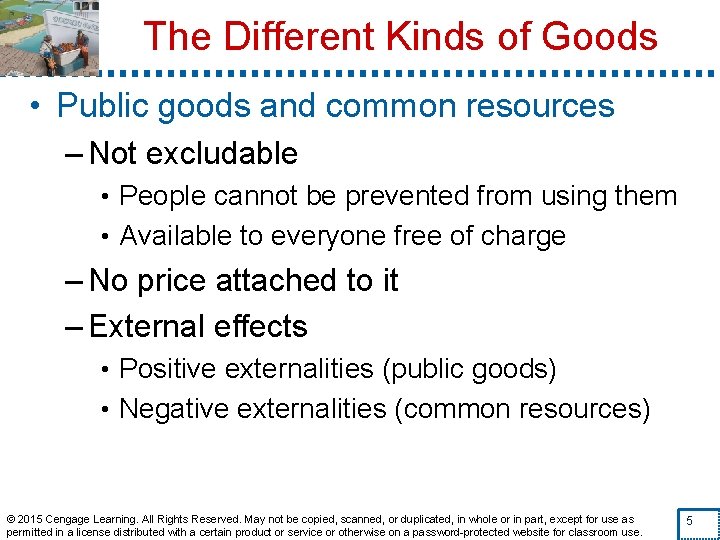 The Different Kinds of Goods

• Public goods and common resources

– Not excludable

• People cannot be prevented from using them

• Available to everyone free of charge

– No price attached to it

– External effects

• Positive externalities (public goods)

• Negative externalities (common resources)

© 2015 Cengage Learning. All Rights Reserved. May not be copied, scanned, or duplicated, in whole or in part, except for use as permitted in a license distributed with a certain product or service or otherwise on a password-protected website for classroom use.

5